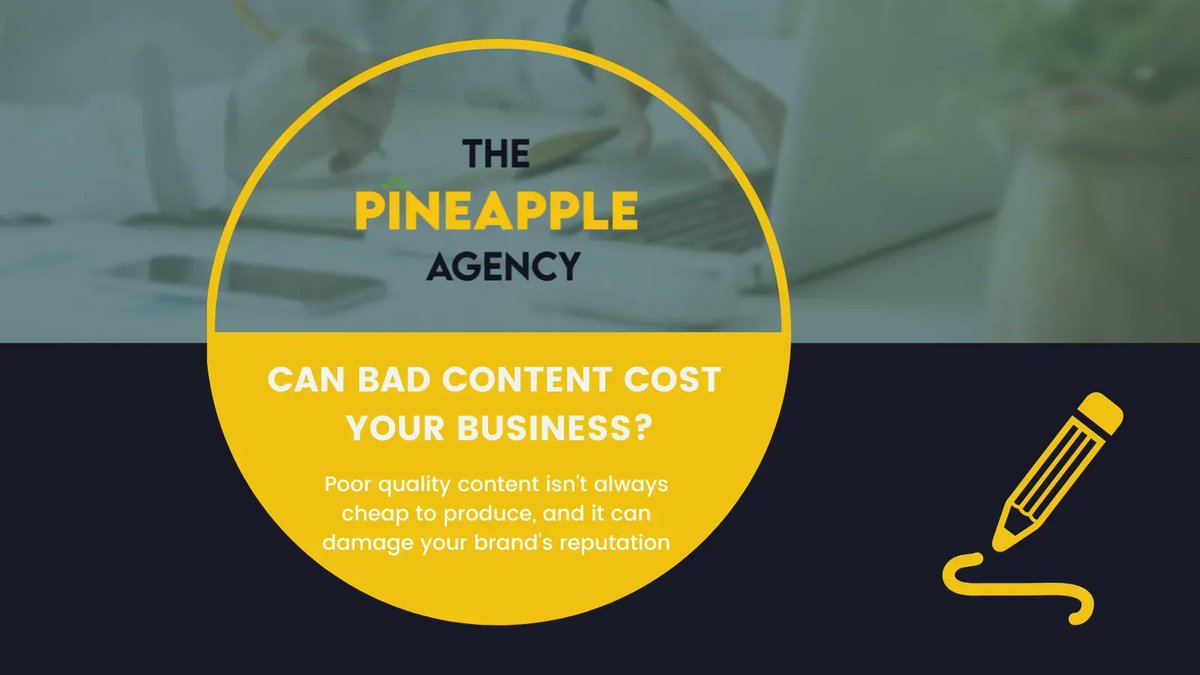 THE
PINEAPPLE
AGENCY

CAN BAD CONTENT COST YOUR BUSINESS?

Poor quality content isn't always cheap to produce, and it can damage your brand's reputation